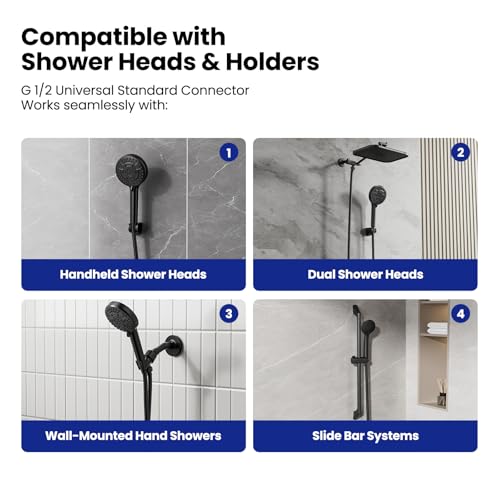 Compatible with
Shower Heads & Holders

G 1/2 Universal Standard Connector
Works seamlessly with:

1
Handheld Shower Heads

2
Dual Shower Heads

3
Wall-Mounted Hand Showers

4
Slide Bar Systems